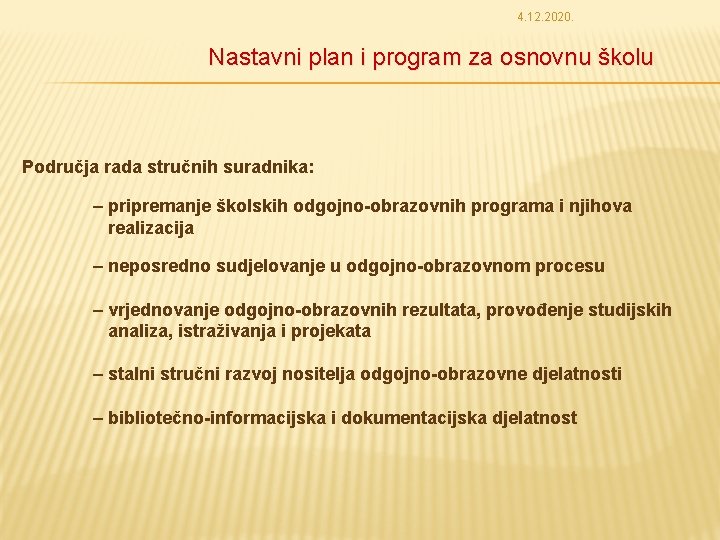 4.12.2020.

Nastavni plan i program za osnovnu školu

Područja rada stručnih suradnika:

– pripremanje školskih odgojno-obrazovnih programa i njihova realizacija

– neposredno sudjelovanje u odgojno-obrazovnom procesu

– vrjednovanje odgojno-obrazovnih rezultata, provođenje studijskih analiza, istraživanja i projekata

– stalni stručni razvoj nositelja odgojno-obrazovne djelatnosti

– bibliotečno-informacijska i dokumentacijska djelatnost